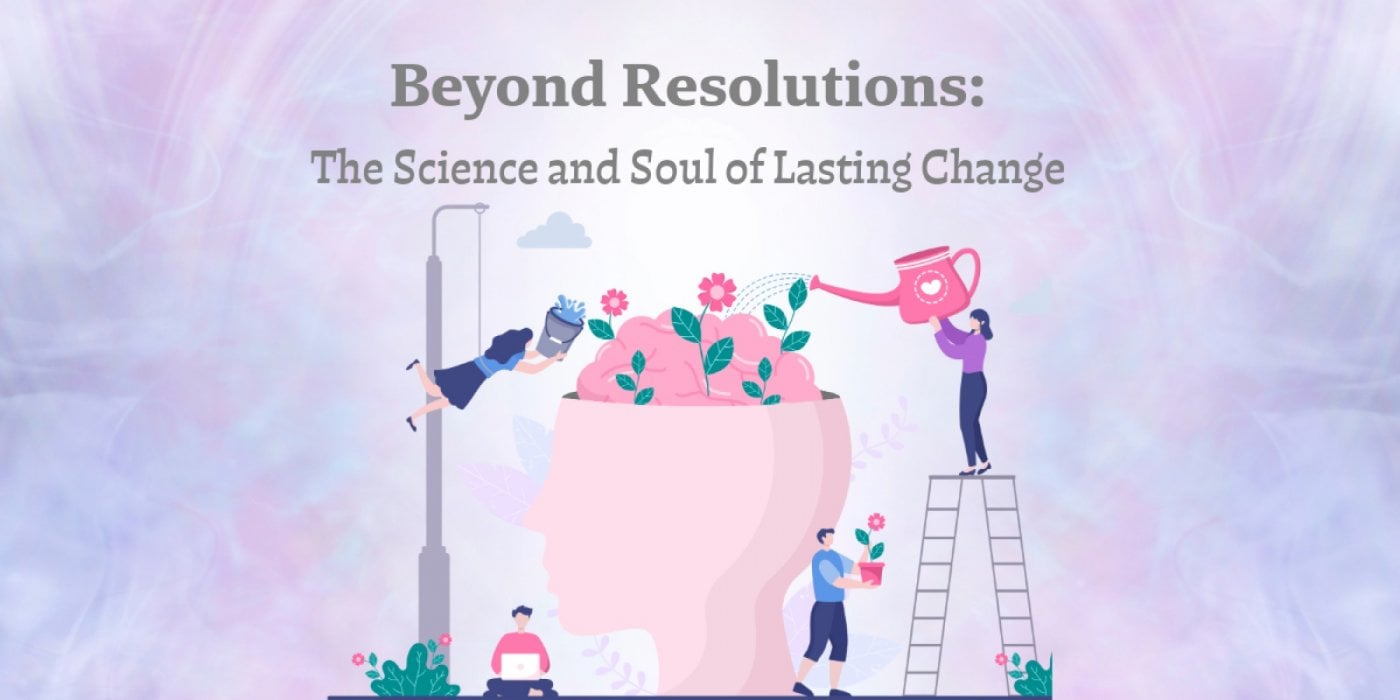 Beyond Resolutions:

The Science and Soul of Lasting Change